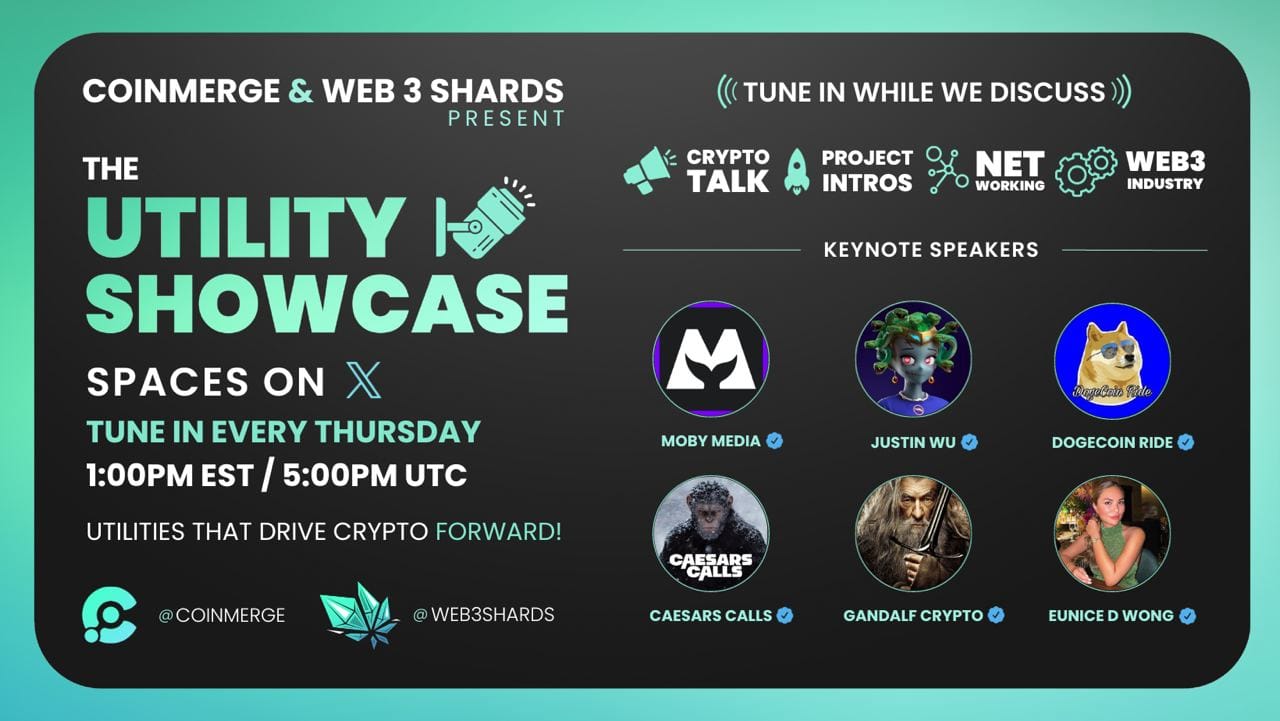 COINMERGE & WEB 3 SHARDS PRESENT

THE UTILITY SHOWCASE

SPACES ON X

TUNE IN EVERY THURSDAY
1:00PM EST / 5:00PM UTC

UTILITIES THAT DRIVE CRYPTO FORWARD!

@COINMERGE @WEB3SHARDS

TUNE IN WHILE WE DISCUSS

CRYPTO TALK PROJECT INTROS NET WORKING WEB3 INDUSTRY

KEYNOTE SPEAKERS

MOBY MEDIA
JUSTIN WU
DogeCoin Ride
DOGECOIN RIDE
CAESARS CALLS
CAESARS CALLS
GANDALF CRYPTO
EUNICE D WONG